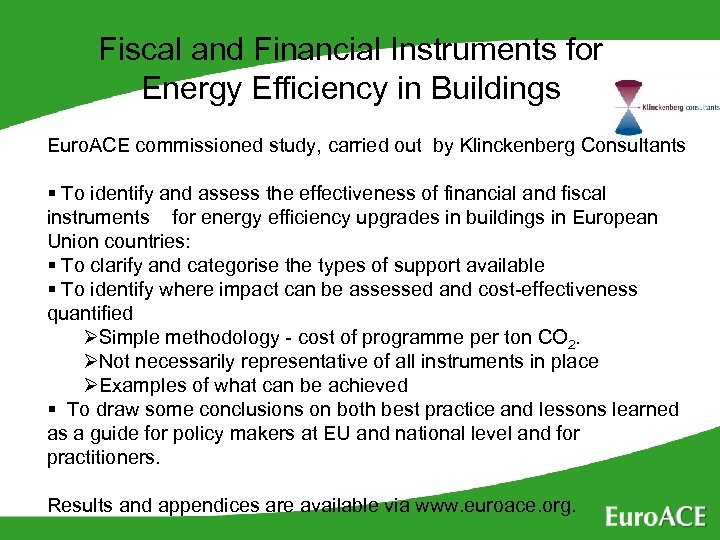 Fiscal and Financial Instruments for Energy Efficiency in Buildings

Klinckenberg consultants

EuroACE commissioned study, carried out by Klinckenberg Consultants

▪ To identify and assess the effectiveness of financial and fiscal instruments for energy efficiency upgrades in buildings in European Union countries:
▪ To clarify and categorise the types of support available
▪ To identify where impact can be assessed and cost-effectiveness quantified
➢Simple methodology - cost of programme per ton $CO_2$.
➢Not necessarily representative of all instruments in place
➢Examples of what can be achieved
▪ To draw some conclusions on both best practice and lessons learned as a guide for policy makers at EU and national level and for practitioners.

Results and appendices are available via www.euroace.org.

EuroACE